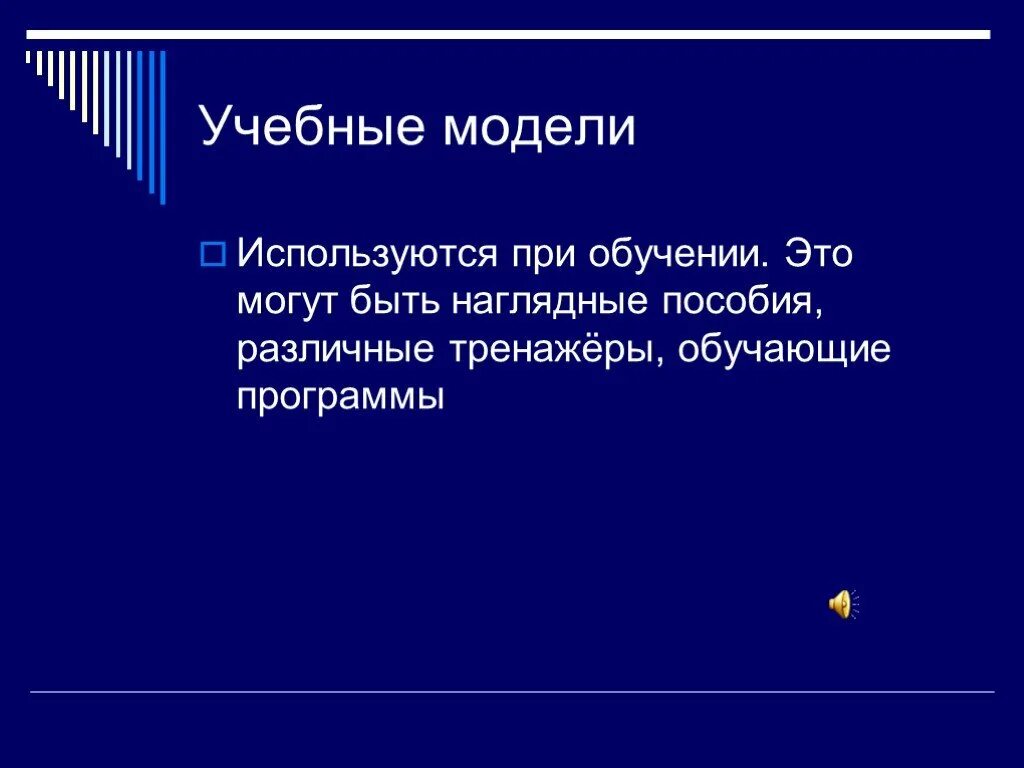 Учебные модели

Используются при обучении. Это могут быть наглядные пособия, различные тренажёры, обучающие программы